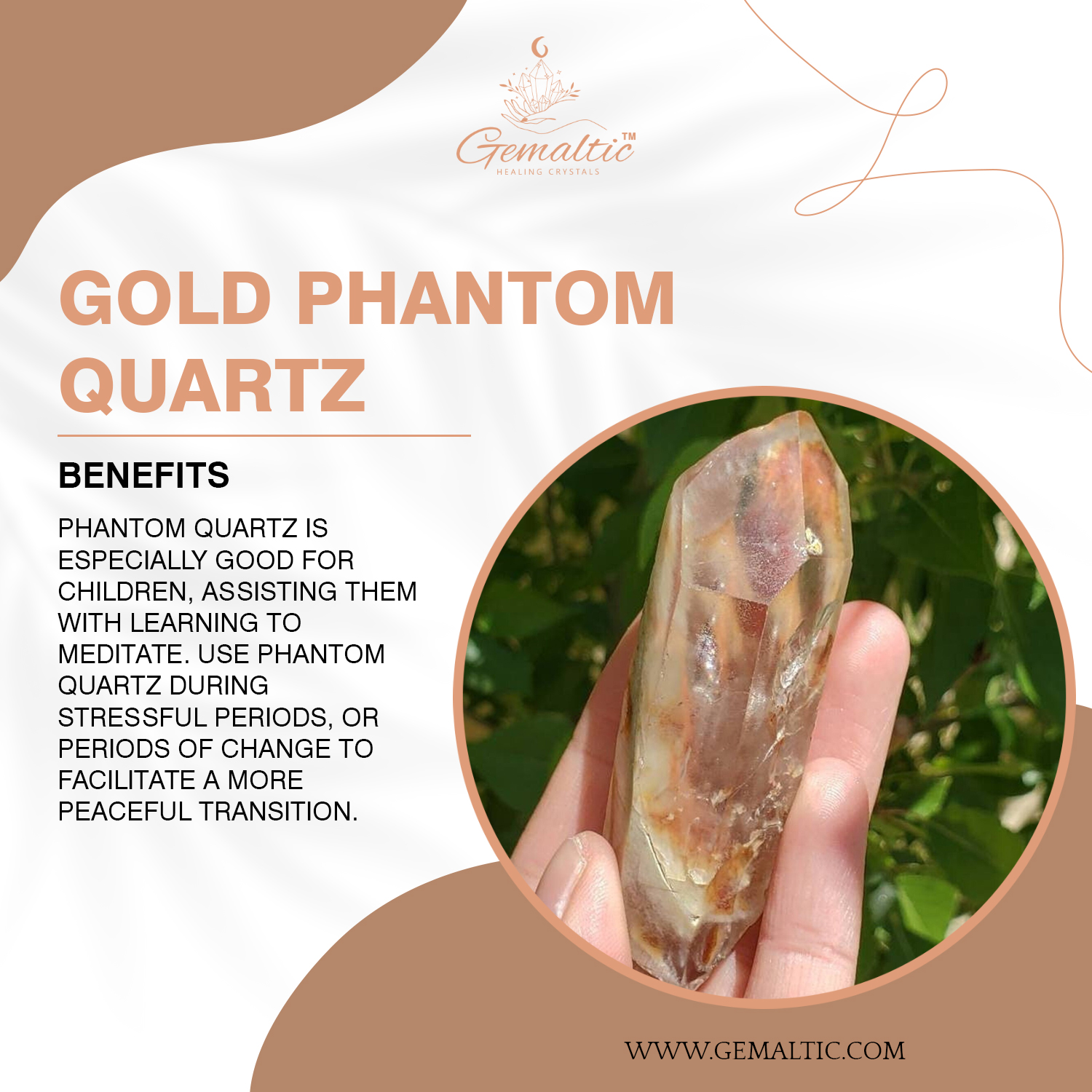 Gemaltic™
HEALING CRYSTALS

GOLD PHANTOM QUARTZ

BENEFITS

PHANTOM QUARTZ IS ESPECIALLY GOOD FOR CHILDREN, ASSISTING THEM WITH LEARNING TO MEDITATE. USE PHANTOM QUARTZ DURING STRESSFUL PERIODS, OR PERIODS OF CHANGE TO FACILITATE A MORE PEACEFUL TRANSITION.

WWW.GEMALTIC.COM